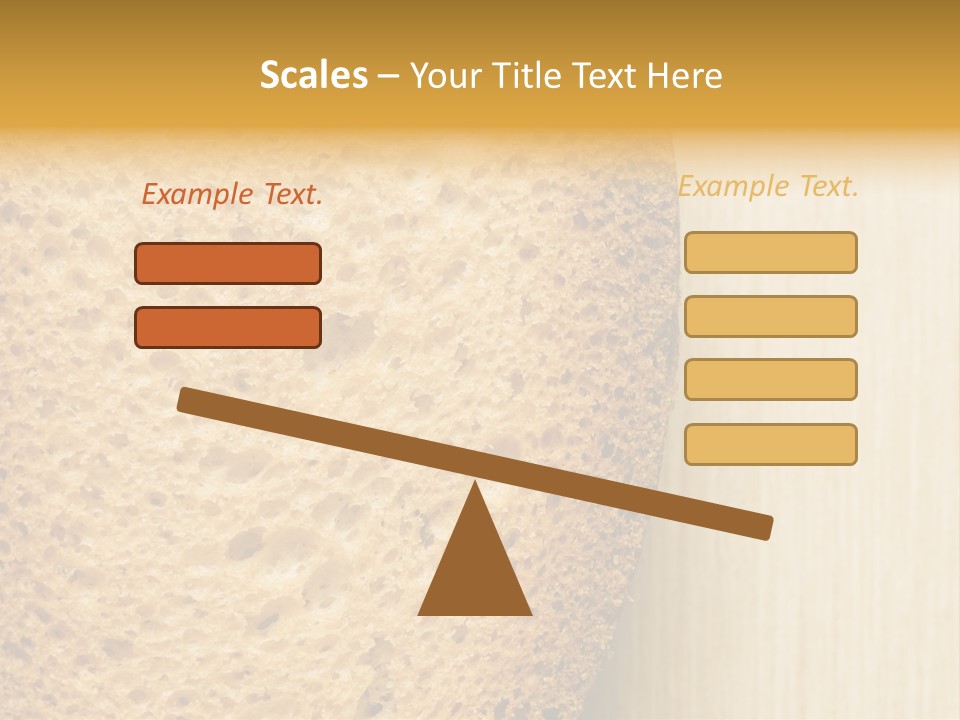 Scales – Your Title Text Here

Example Text.

Example Text.